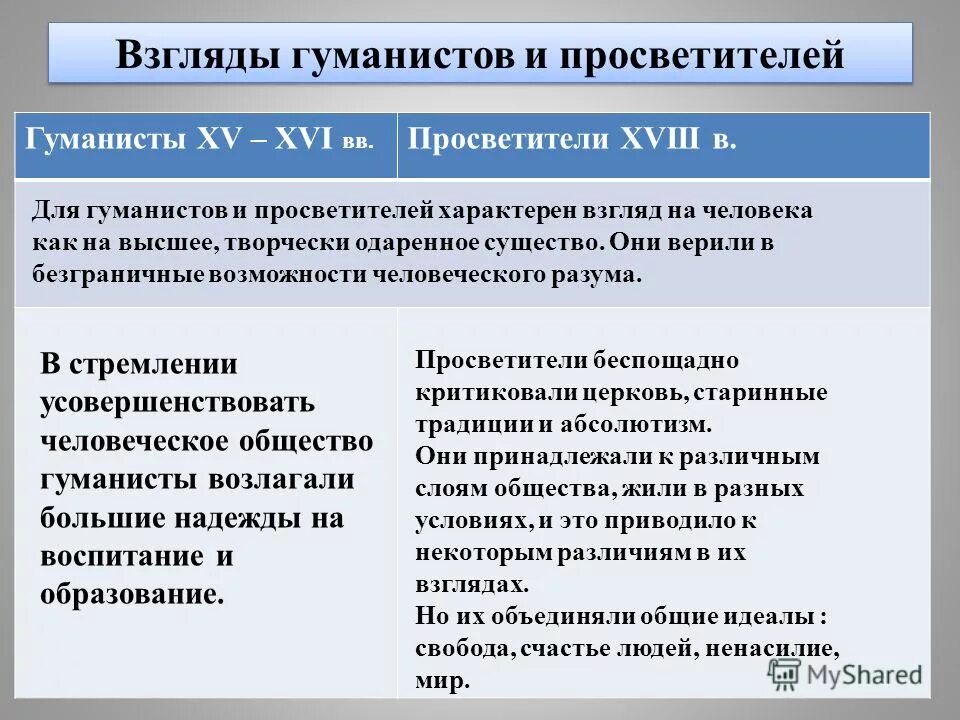 Взгляды гуманистов и просветителей

| Гуманисты XV – XVI вв. | Просветители XVIII в. |
|---|---|
| Для гуманистов и просветителей характерен взгляд на человека как на высшее, творчески одаренное существо. Они верили в безграничные возможности человеческого разума. | |
| В стремлении усовершенствовать человеческое общество гуманисты возлагали большие надежды на воспитание и образование. | Просветители беспощадно критиковали церковь, старинные традиции и абсолютизм. Они принадлежали к различным слоям общества, жили в разных условиях, и это приводило к некоторым различиям в их взглядах. Но их объединяли общие идеалы : свобода, счастье людей, ненасилие, мир. |

MyShared